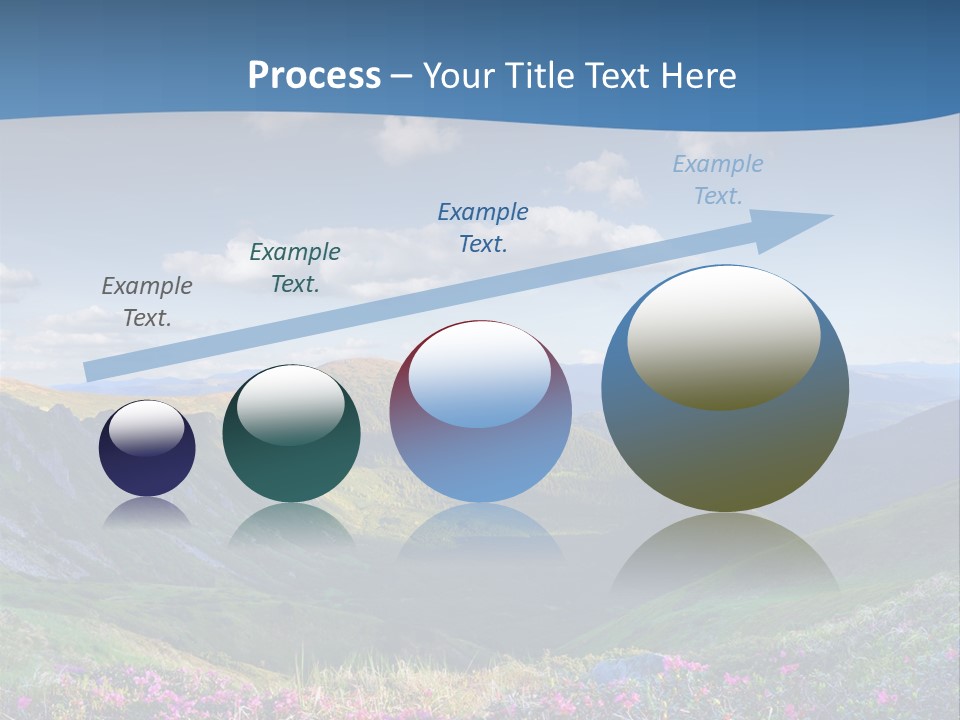 Process – Your Title Text Here

Example Text.

Example Text.

Example Text.

Example Text.